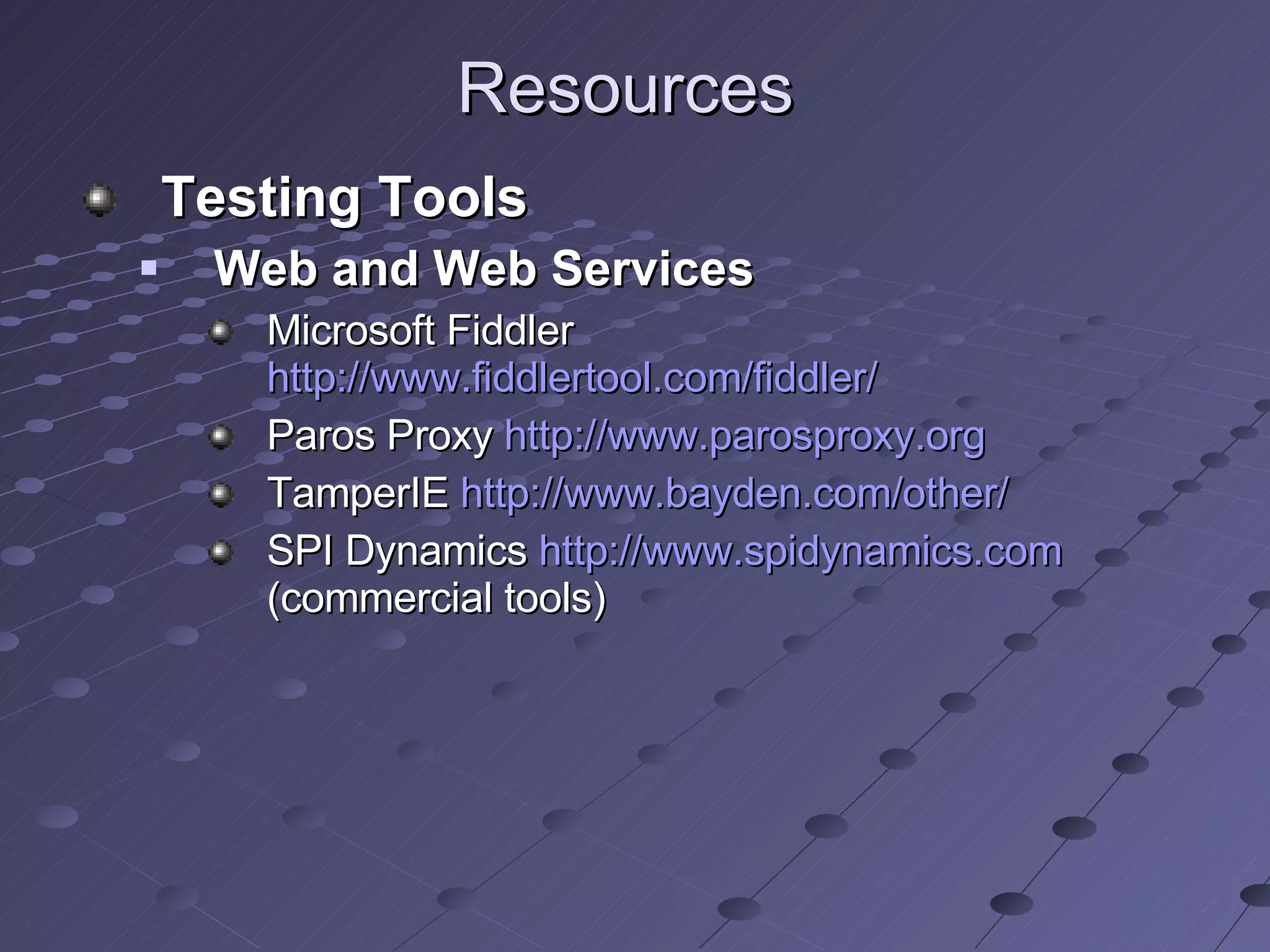 Resources

Testing Tools

Web and Web Services

Microsoft Fiddler http://www.fiddlertool.com/fiddler/

Paros Proxy http://www.parosproxy.org

TamperIE http://www.bayden.com/other/

SPI Dynamics http://www.spidynamics.com (commercial tools)